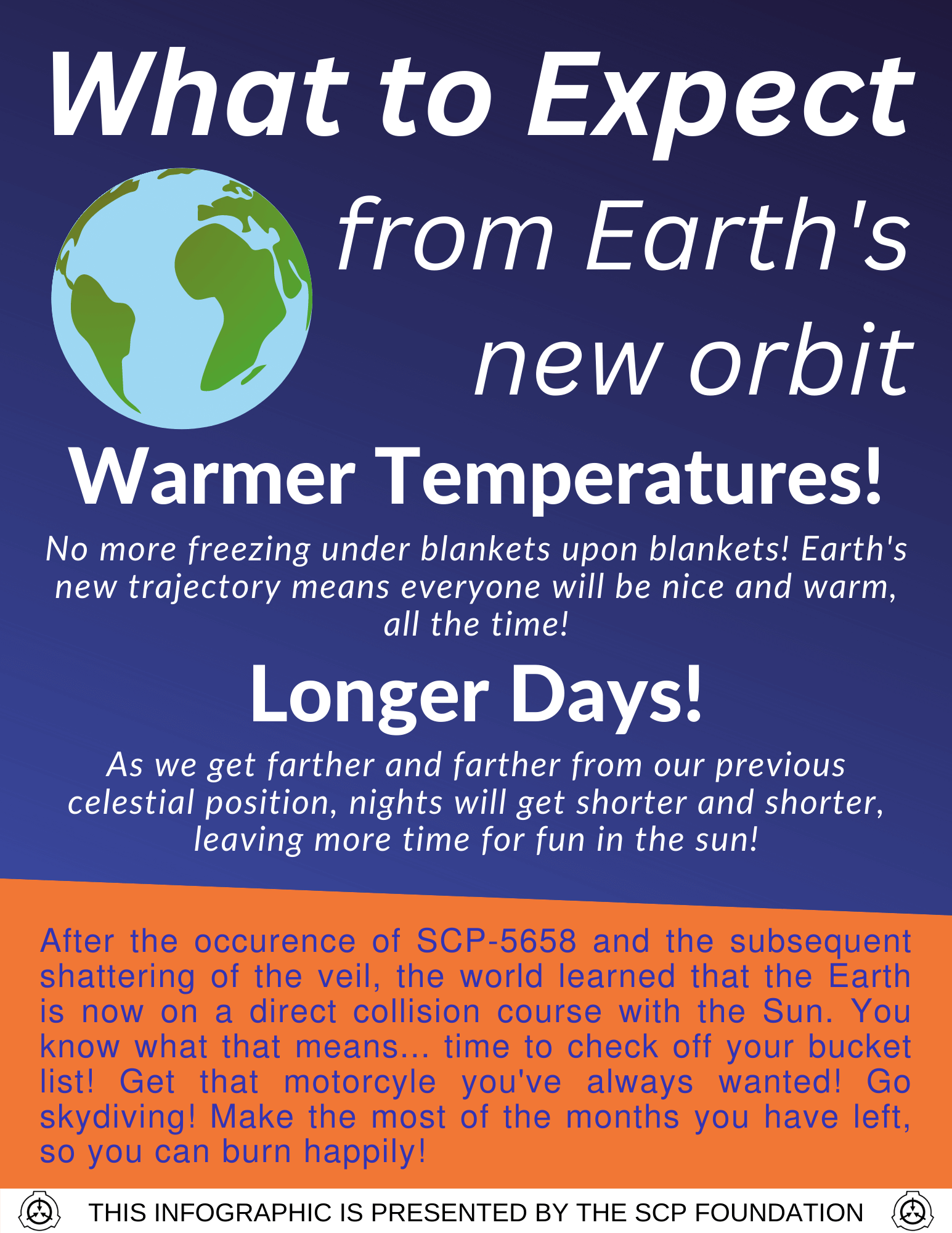 What to Expect from Earth's new orbit

Warmer Temperatures!

No more freezing under blankets upon blankets! Earth's new trajectory means everyone will be nice and warm, all the time!

Longer Days!

As we get farther and farther from our previous celestial position, nights will get shorter and shorter, leaving more time for fun in the sun!

After the occurence of SCP-5658 and the subsequent shattering of the veil, the world learned that the Earth is now on a direct collision course with the Sun. You know what that means... time to check off your bucket list! Get that motorcyle you've always wanted! Go skydiving! Make the most of the months you have left, so you can burn happily!

THIS INFOGRAPHIC IS PRESENTED BY THE SCP FOUNDATION